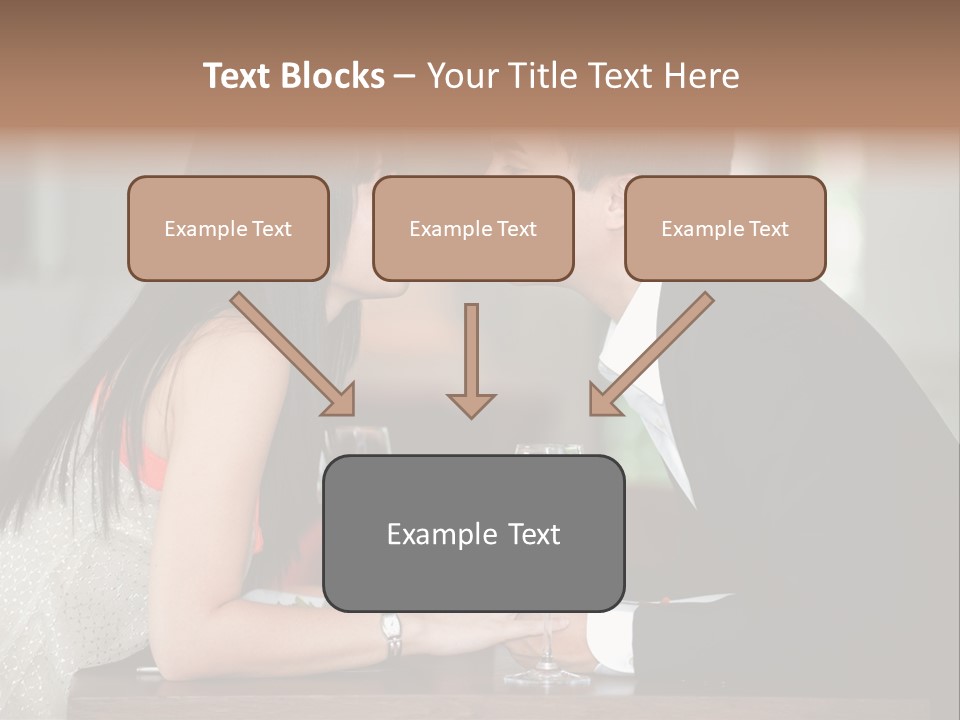 Text Blocks – Your Title Text Here

Example Text

Example Text

Example Text

Example Text